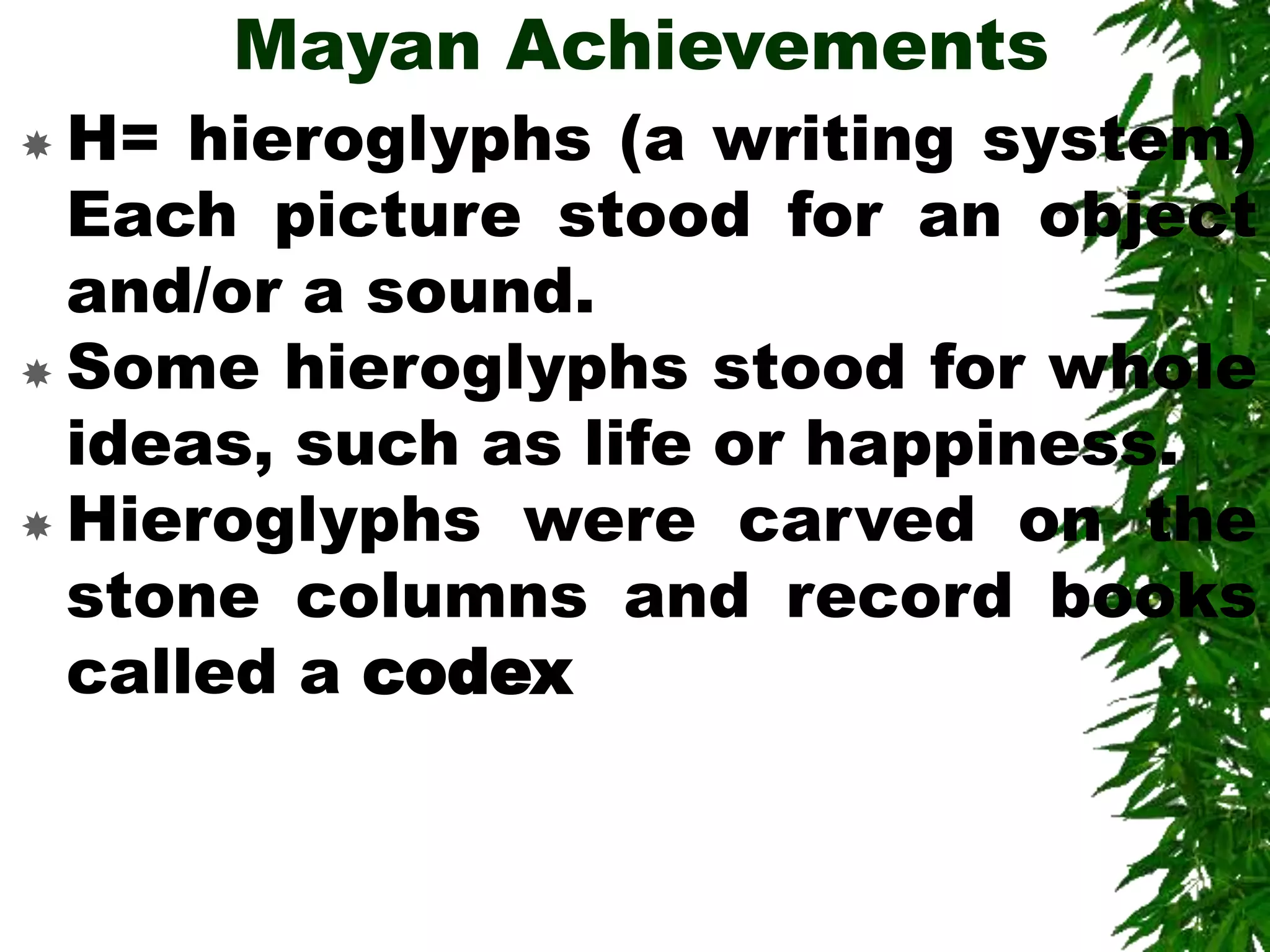 Mayan Achievements

H= hieroglyphs (a writing system) Each picture stood for an object and/or a sound.

Some hieroglyphs stood for whole ideas, such as life or happiness.

Hieroglyphs were carved on the stone columns and record books called a codex